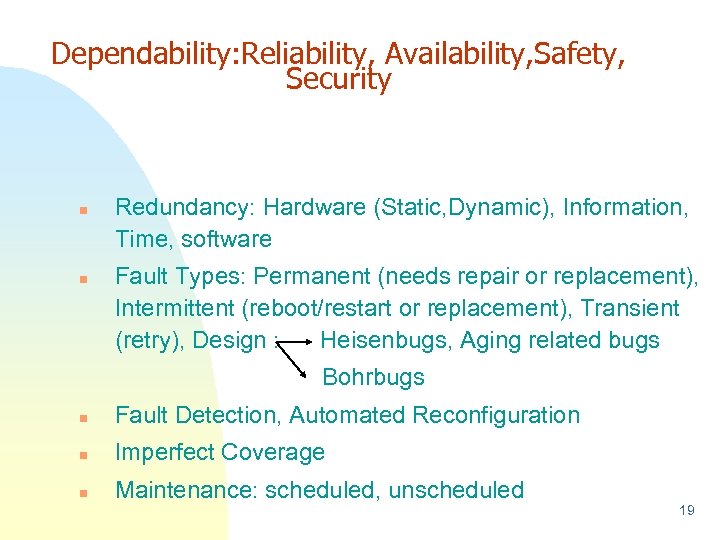 Dependability:Reliability, Availability,Safety, Security

Redundancy: Hardware (Static,Dynamic), Information, Time, software

Fault Types: Permanent (needs repair or replacement), Intermittent (reboot/restart or replacement), Transient (retry), Design : Heisenbugs, Aging related bugs
Bohrbugs

Fault Detection, Automated Reconfiguration

Imperfect Coverage

Maintenance: scheduled, unscheduled

19